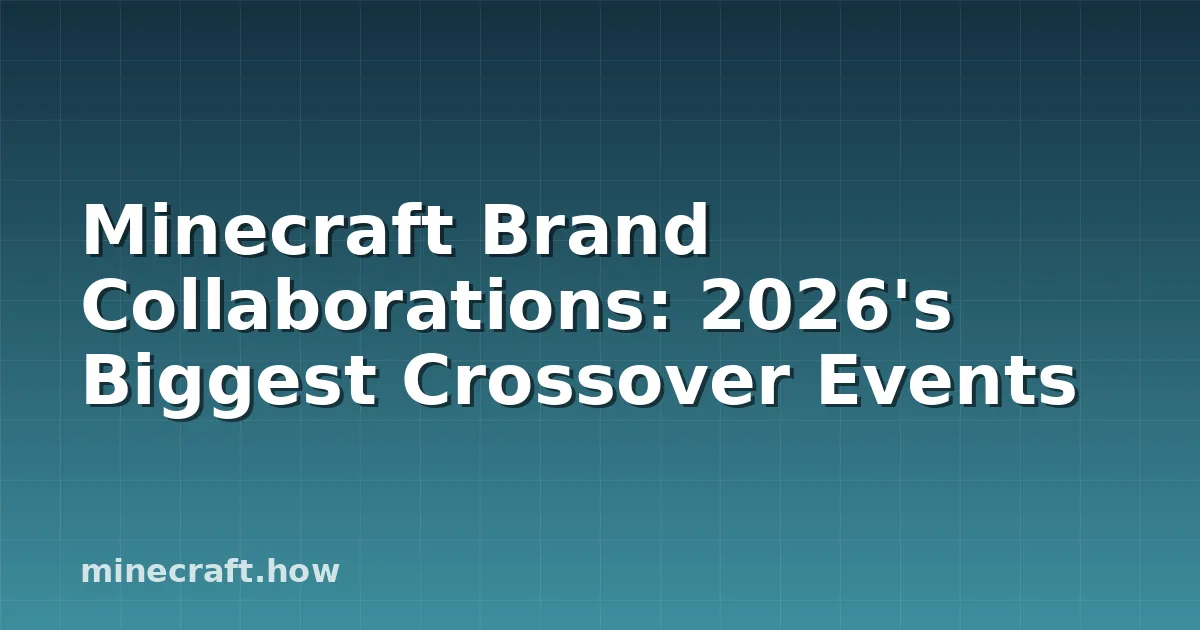 Minecraft Brand Collaborations: 2026's Biggest Crossover Events

minecraft.how